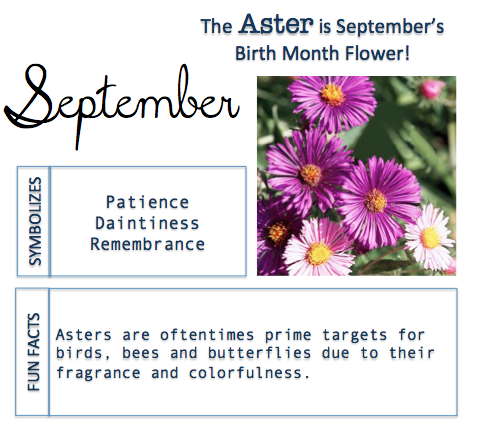 The Aster is September's Birth Month Flower!

September

SYMBOLIZES

Patience
Daintiness
Remembrance

FUN FACTS

Asters are oftentimes prime targets for birds, bees and butterflies due to their fragrance and colorfulness.